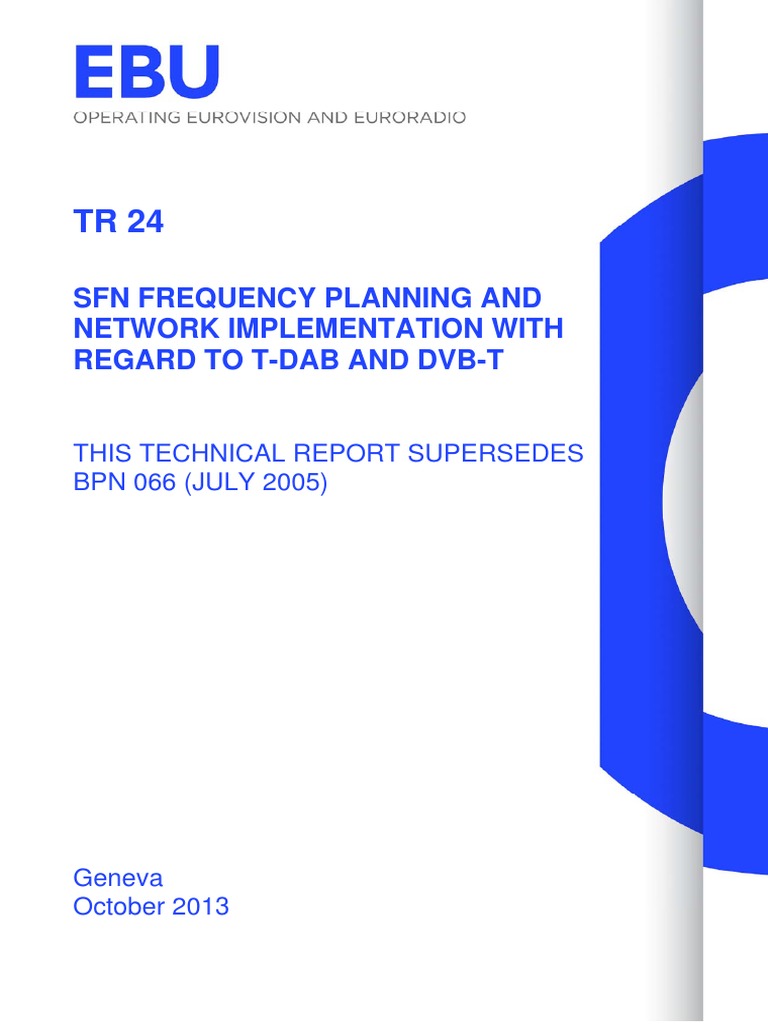 EBU
OPERATING EUROVISION AND EURORADIO

TR 24

SFN FREQUENCY PLANNING AND NETWORK IMPLEMENTATION WITH REGARD TO T-DAB AND DVB-T

THIS TECHNICAL REPORT SUPERSEDES BPN 066 (JULY 2005)

Geneva
October 2013